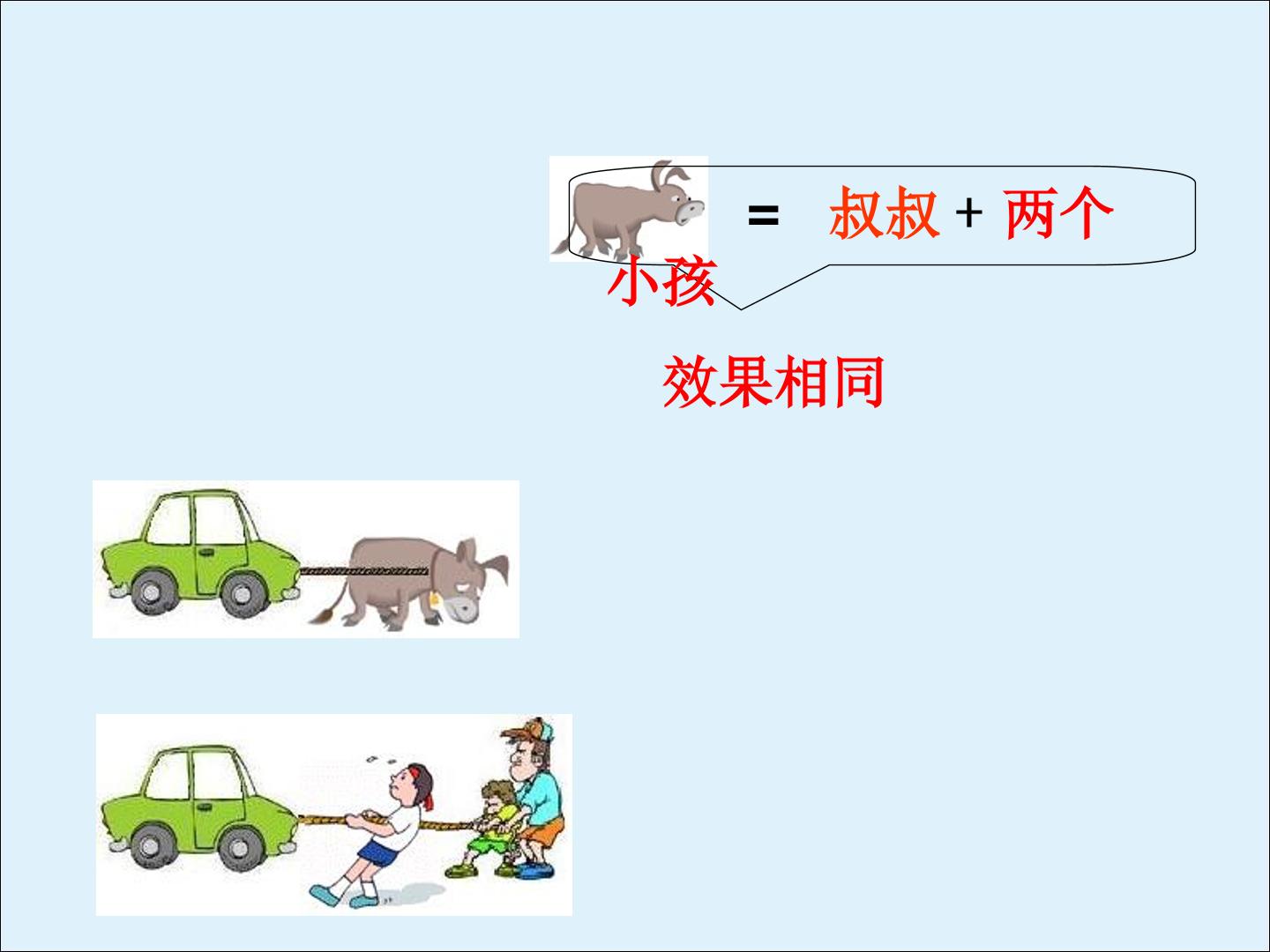 = 叔叔 + 两个小孩

效果相同